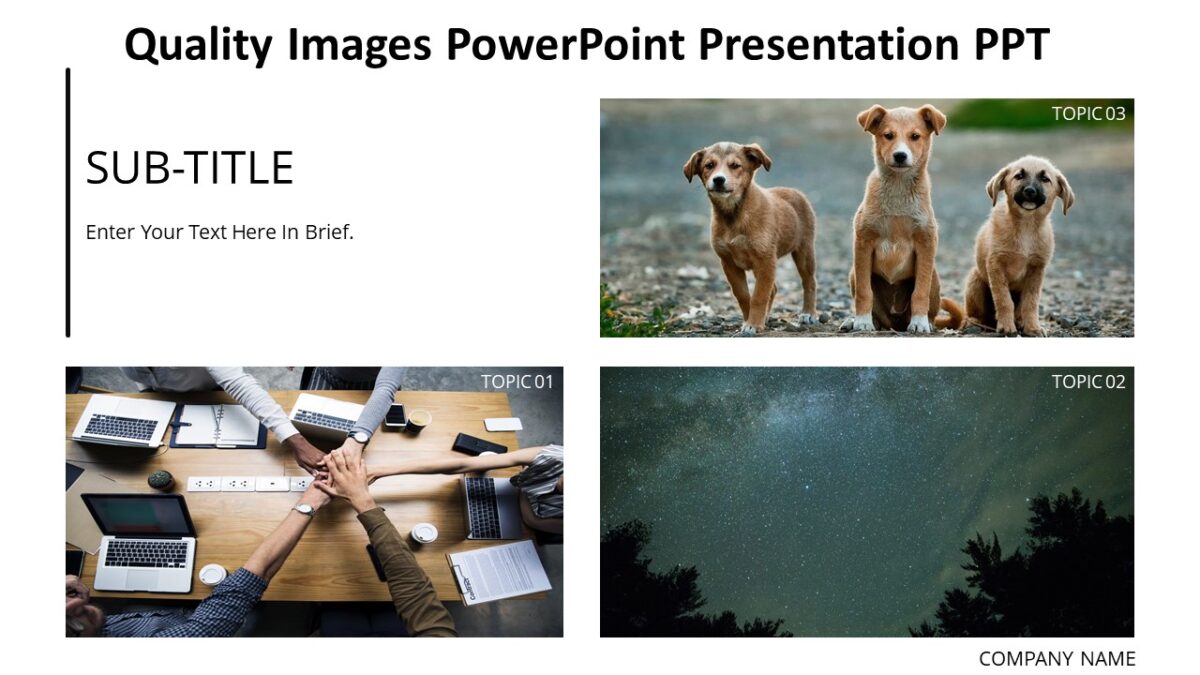 Quality Images PowerPoint Presentation PPT

SUB-TITLE

Enter Your Text Here In Brief.

TOPIC 03

TOPIC 01

TOPIC 02

COMPANY NAME